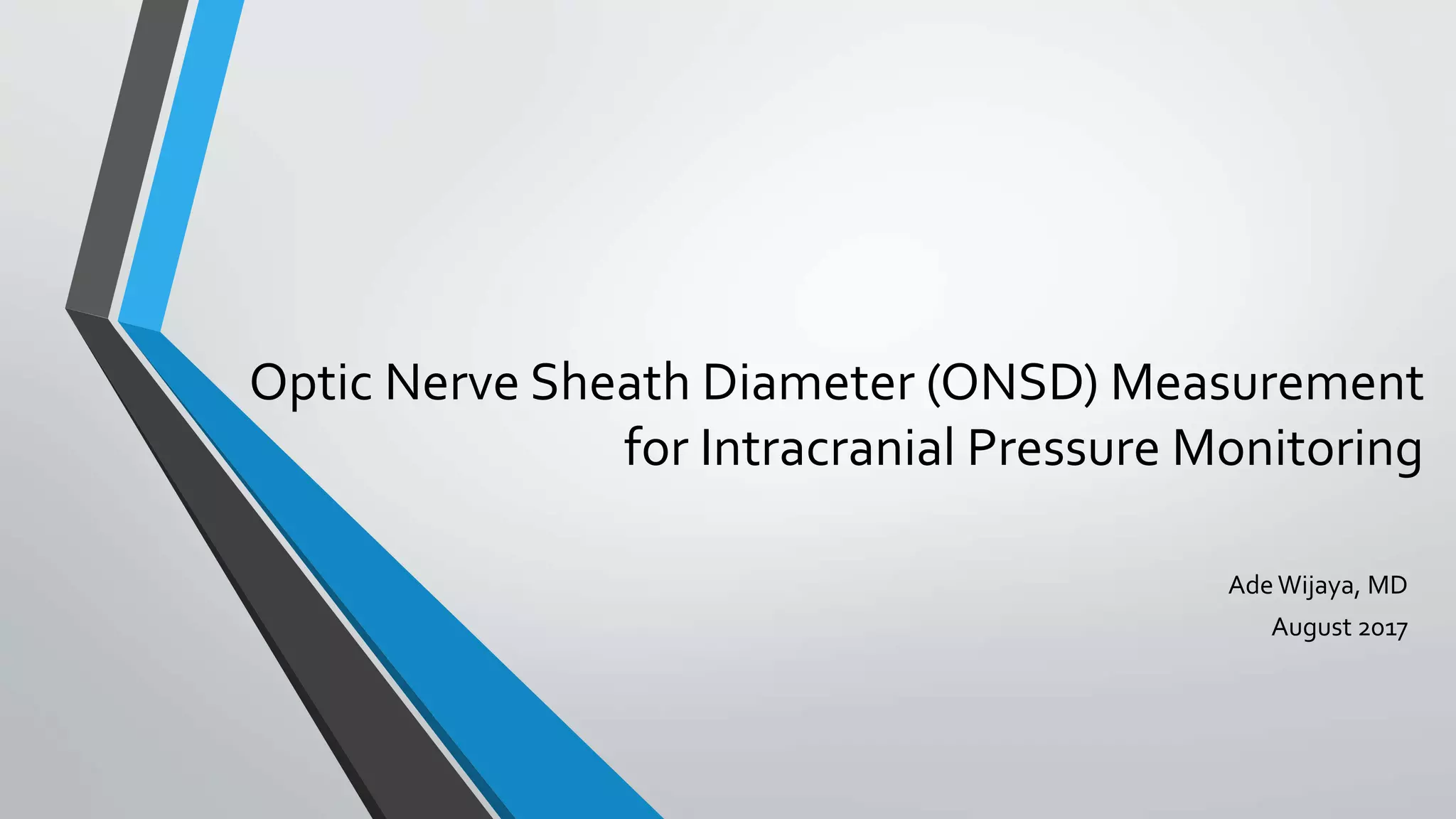 Optic Nerve Sheath Diameter (ONSD) Measurement for Intracranial Pressure Monitoring

Ade Wijaya, MD
August 2017